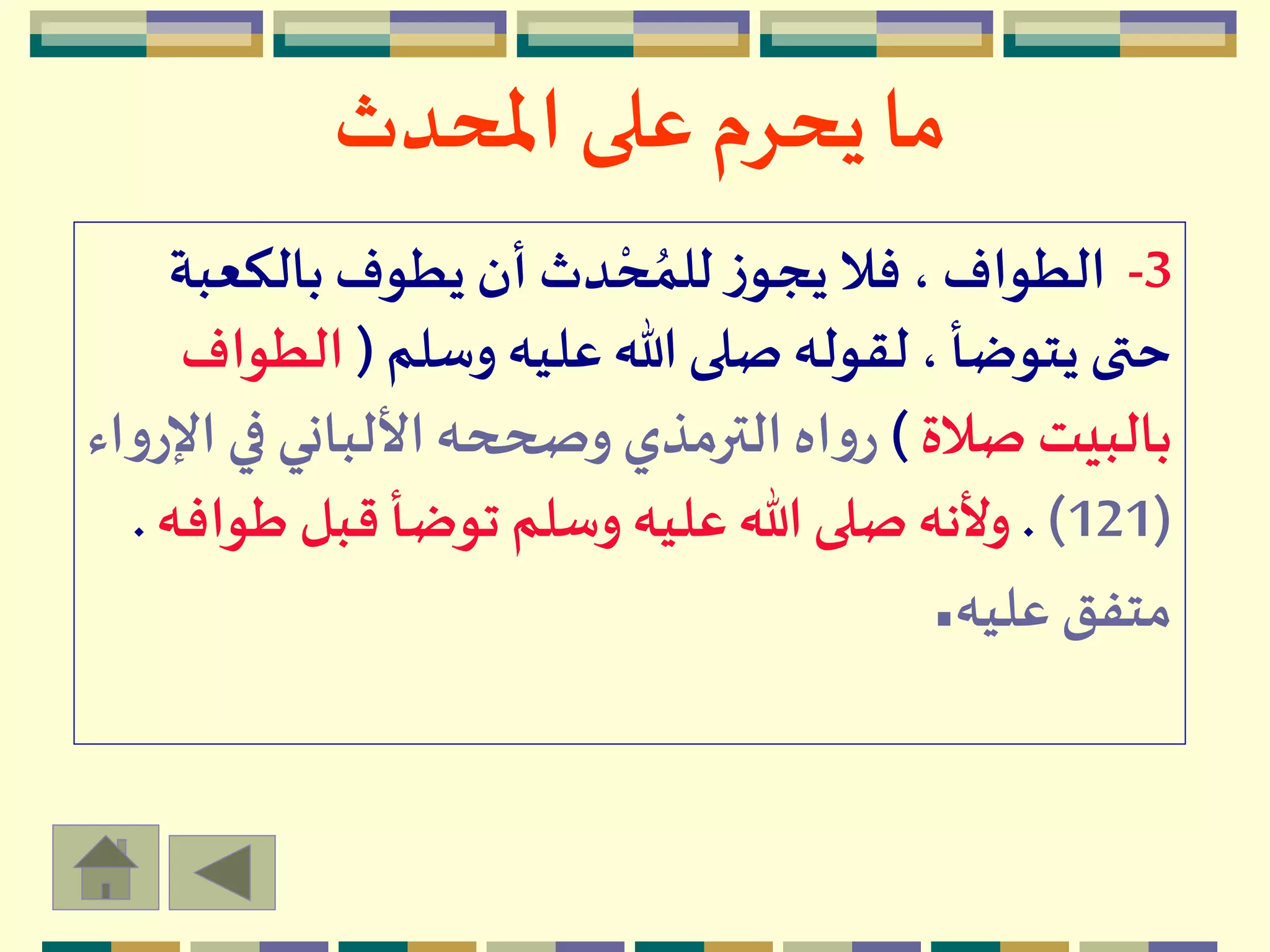 ما يحرم على المحدث

3- الطواف ، فلا يجوز للمُحْدث أن يطوف بالكعبة حتى يتوضأ ، لقوله صلى الله عليه وسلم ( الطواف بالبيت صلاة ) رواه الترمذي وصححه الألباني في الإرواء (121) . ولأنه صلى الله عليه وسلم توضأ قبل طوافه . متفق عليه.